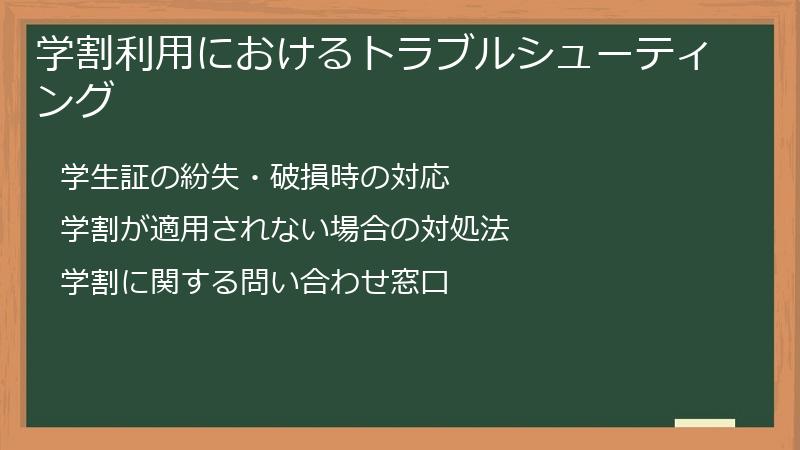 学割利用におけるトラブルシューティング

学生証の紛失・破損時の対応

学割が適用されない場合の対処法

学割に関する問い合わせ窓口